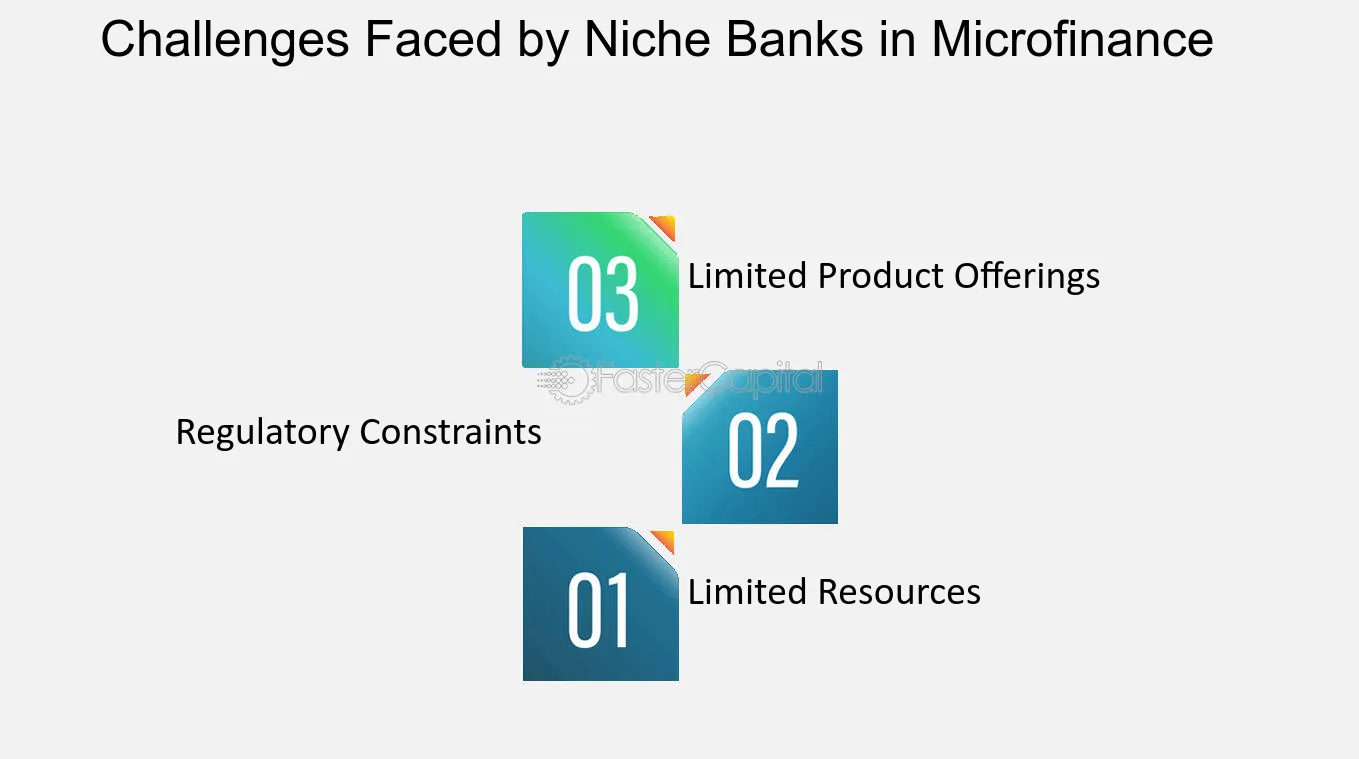 Challenges Faced by Niche Banks in Microfinance

03 Limited Product Offerings

FasterCapital

Regulatory Constraints 02

01 Limited Resources